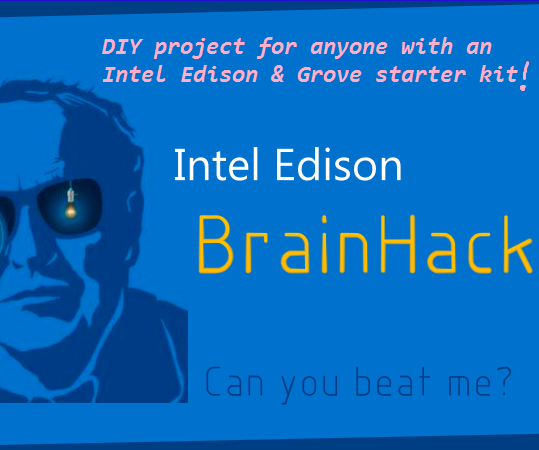 DIY project for anyone with an Intel Edison & Grove starter kit!

Intel Edison

BrainHack

Can you beat me?